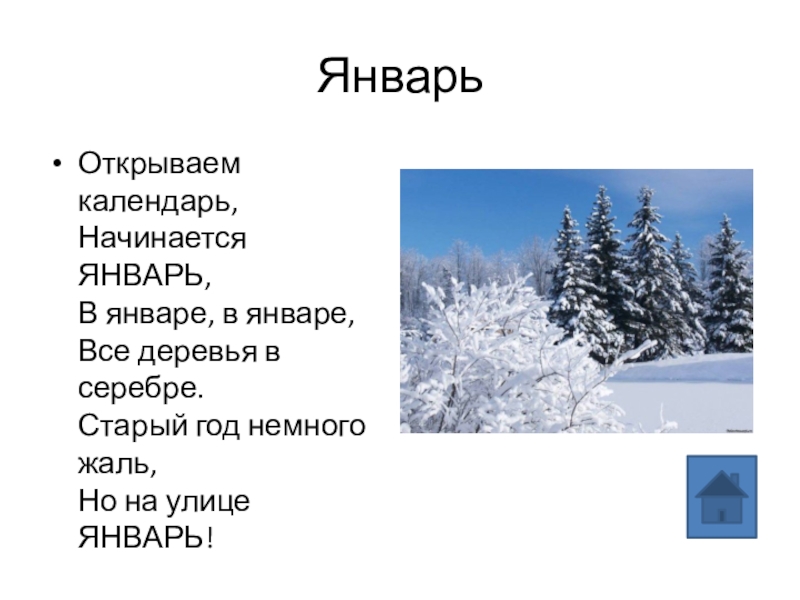 Январь

• Открываем календарь,
Начинается ЯНВАРЬ,
В январе, в январе,
Все деревья в серебре.
Старый год немного жаль,
Но на улице ЯНВАРЬ!